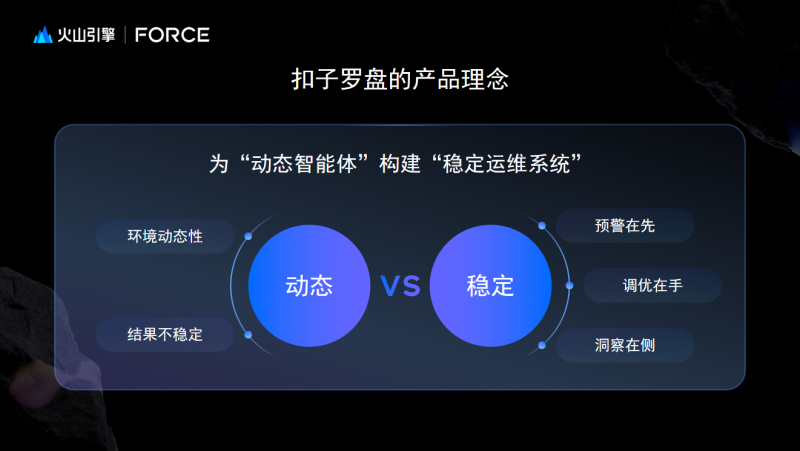 火山引擎 | FORCE

扣子罗盘的产品理念

为“动态智能体”构建“稳定运维系统”

环境动态性

结果不稳定

动态

VS

稳定

预警在先

调优在手

洞察在侧